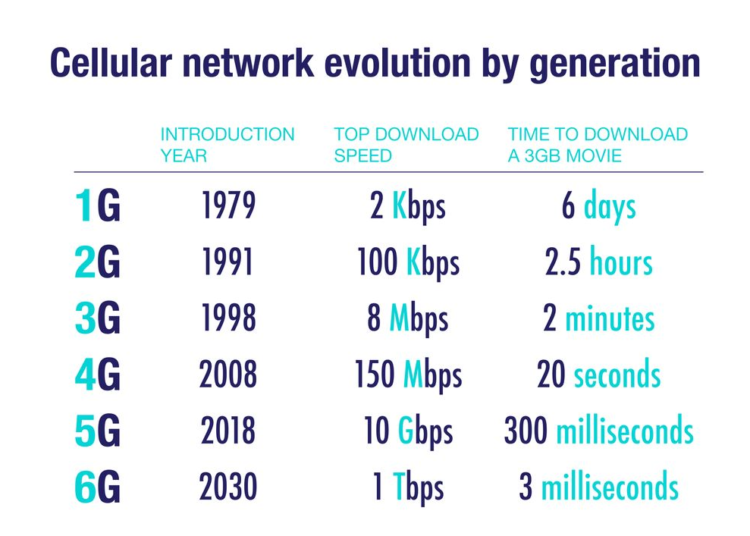 Cellular network evolution by generation

| | INTRODUCTION YEAR | TOP DOWNLOAD SPEED | TIME TO DOWNLOAD A 3GB MOVIE |
|---|---|---|---|
| 1G | 1979 | 2 Kbps | 6 days |
| 2G | 1991 | 100 Kbps | 2.5 hours |
| 3G | 1998 | 8 Mbps | 2 minutes |
| 4G | 2008 | 150 Mbps | 20 seconds |
| 5G | 2018 | 10 Gbps | 300 milliseconds |
| 6G | 2030 | 1 Tbps | 3 milliseconds |